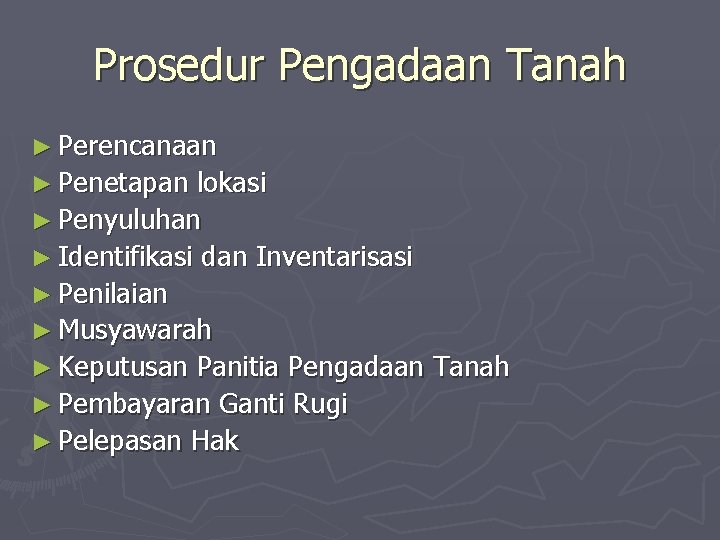 Prosedur Pengadaan Tanah

► Perencanaan
► Penetapan lokasi
► Penyuluhan
► Identifikasi dan Inventarisasi
► Penilaian
► Musyawarah
► Keputusan Panitia Pengadaan Tanah
► Pembayaran Ganti Rugi
► Pelepasan Hak